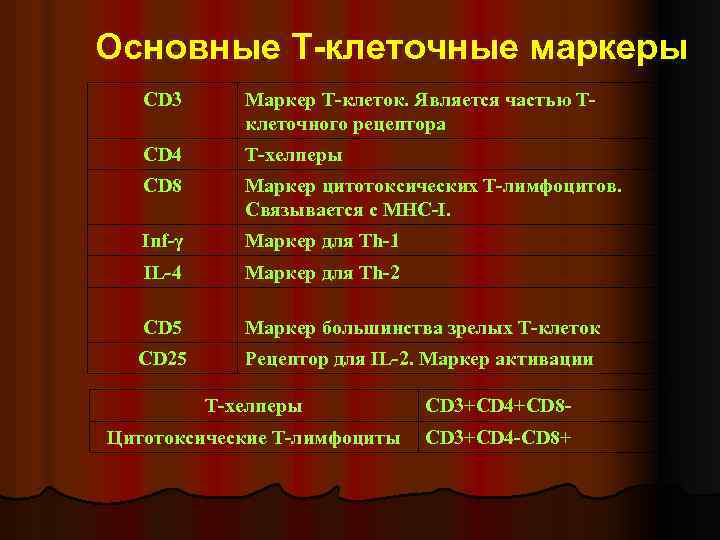 Основные Т-клеточные маркеры

| CD3 | Маркер Т-клеток. Является частью Т-клеточного рецептора |
|---|---|
| CD4 | Т-хелперы |
| CD8 | Маркер цитотоксических Т-лимфоцитов. Связывается с МНС-I. |
| Inf-γ | Маркер для Th-1 |
| IL-4 | Маркер для Th-2 |
| CD5 | Маркер большинства зрелых Т-клеток |
| CD25 | Рецептор для IL-2. Маркер активации |

| Т-хелперы | CD3+CD4+CD8- |
|---|---|
| Цитотоксические Т-лимфоциты | CD3+CD4-CD8+ |